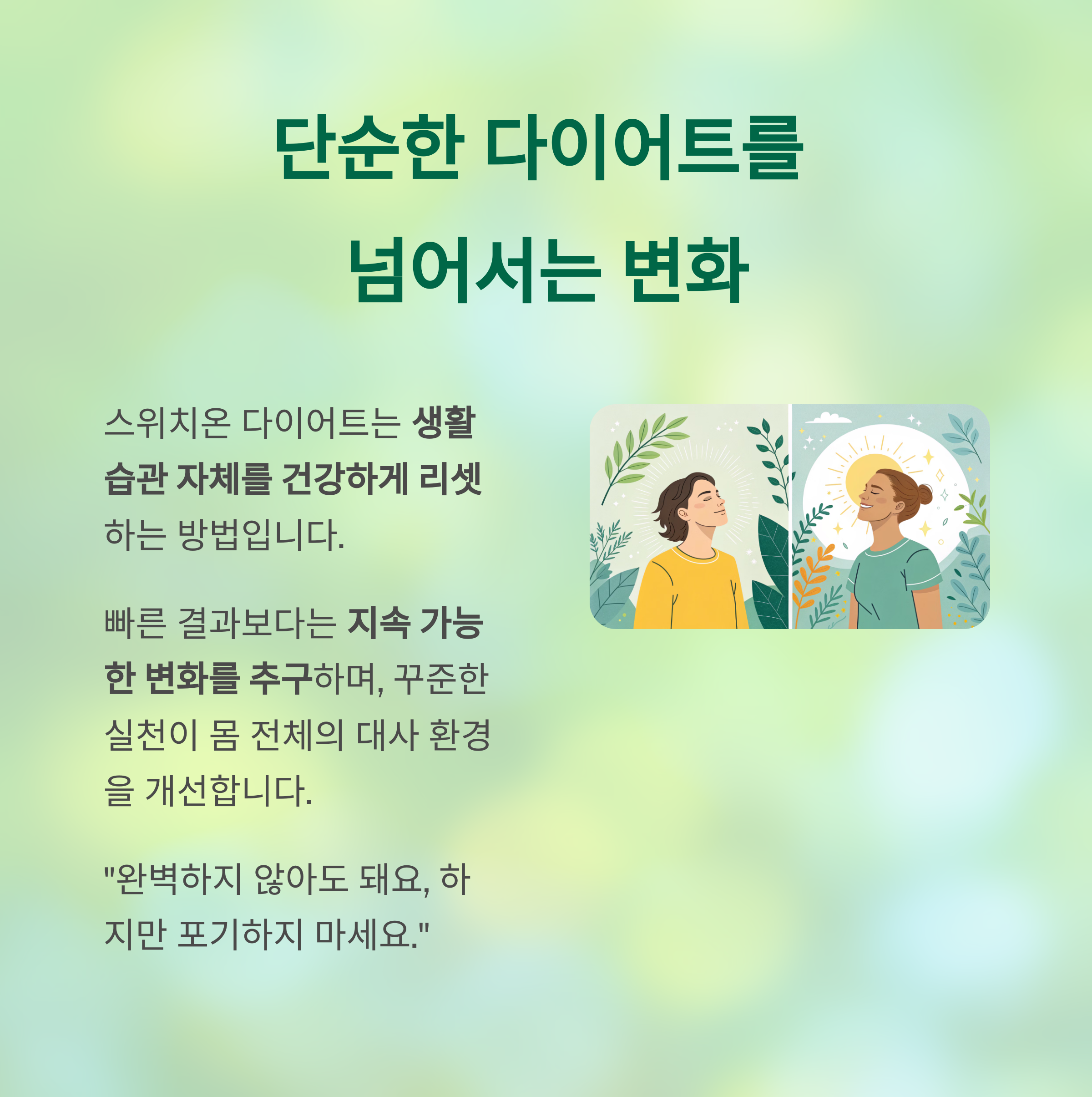 단순한 다이어트를 넘어서는 변화

스위치온 다이어트는 생활 습관 자체를 건강하게 리셋하는 방법입니다.

빠른 결과보다는 지속 가능한 변화를 추구하며, 꾸준한 실천이 몸 전체의 대사 환경을 개선합니다.

"완벽하지 않아도 돼요, 하지만 포기하지 마세요."